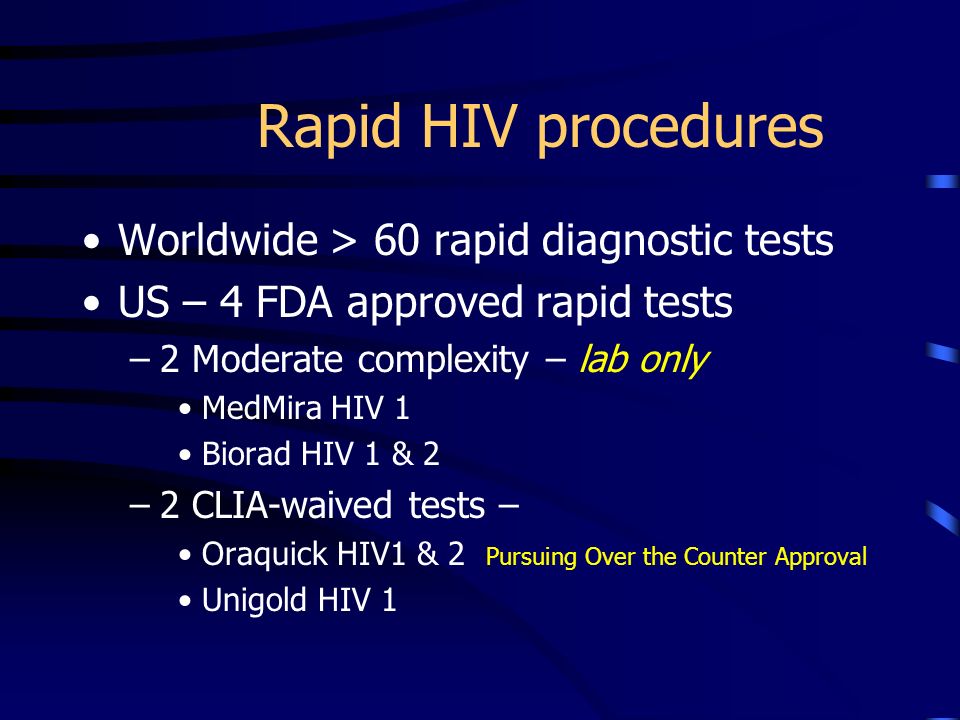 Rapid HIV procedures

• Worldwide > 60 rapid diagnostic tests
• US – 4 FDA approved rapid tests
– 2 Moderate complexity – lab only
• MedMira HIV 1
• Biorad HIV 1 & 2
– 2 CLIA-waived tests –
• Oraquick HIV1 & 2 Pursuing Over the Counter Approval
• Unigold HIV 1